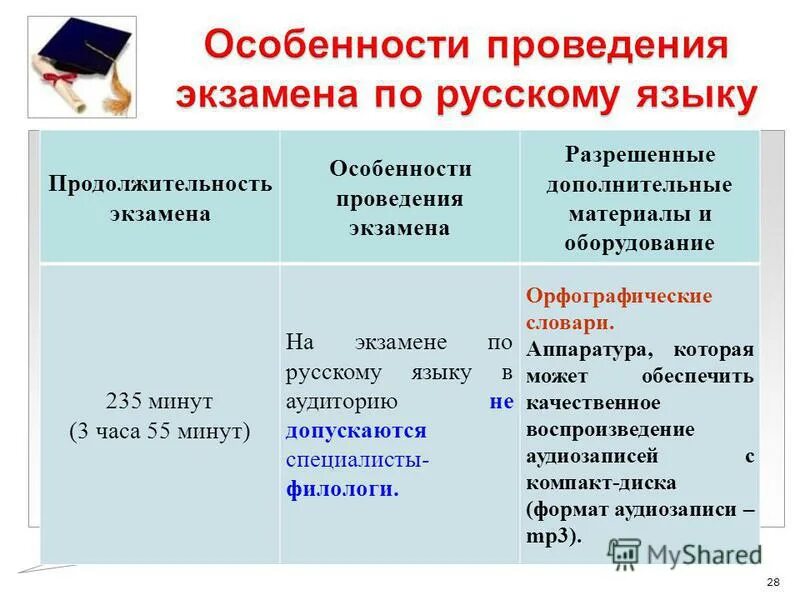 Особенности проведения экзамена по русскому языку

| Продолжительность экзамена | Особенности проведения экзамена | Разрешенные дополнительные материалы и оборудование |
|---|---|---|
| 235 минут (3 часа 55 минут) | На экзамене по русскому языку в аудиторию не допускаются специалисты-филологи. | Орфографические словари. Аппаратура, которая может обеспечить качественное воспроизведение аудиозаписей с компакт-диска (формат аудиозаписи – mp3). |

MyShared

28